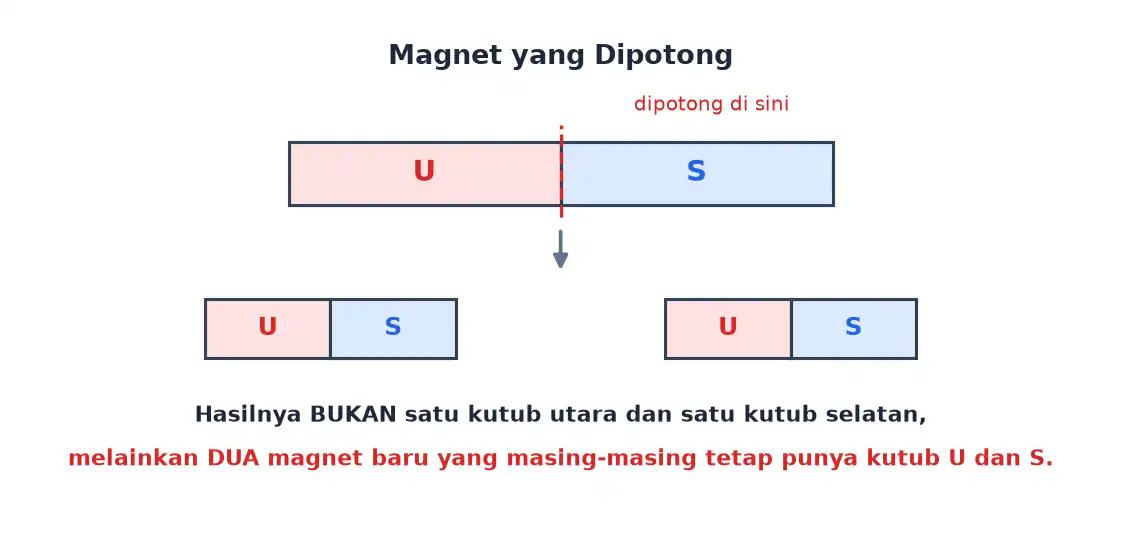 Magnet yang Dipotong

dipotong di sini

U S

U S

U S

Hasilnya BUKAN satu kutub utara dan satu kutub selatan,

melainkan DUA magnet baru yang masing-masing tetap punya kutub U dan S.